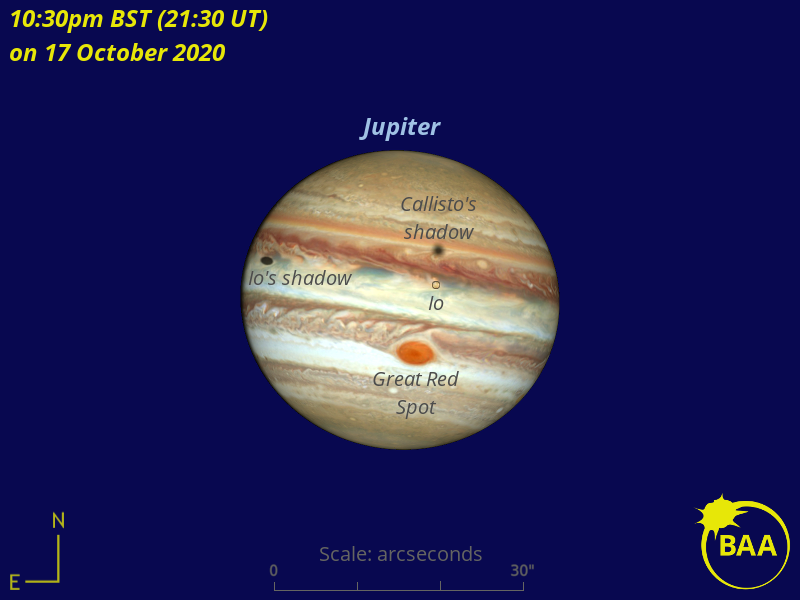 10:30pm BST (21:30 UT)
on 17 October 2020

Jupiter

Callisto's shadow

Io's shadow

Io

Great Red Spot

N

E

Scale: arcseconds

0

30"

BAA